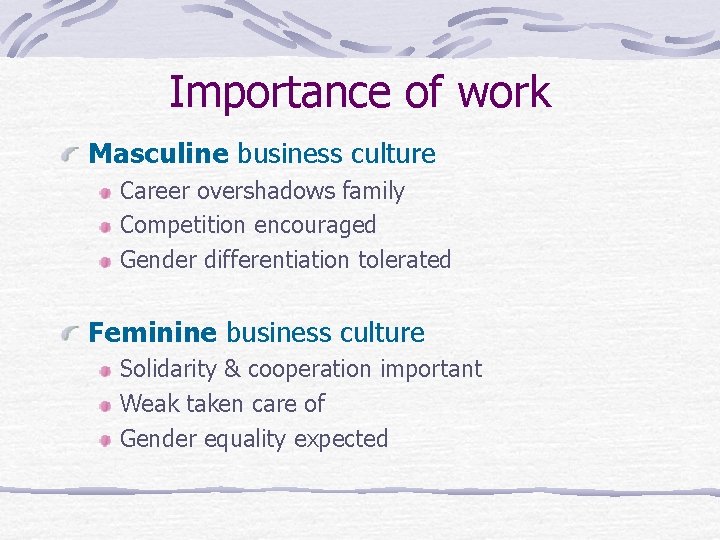 Importance of work

Masculine business culture

Career overshadows family

Competition encouraged

Gender differentiation tolerated

Feminine business culture

Solidarity & cooperation important

Weak taken care of

Gender equality expected